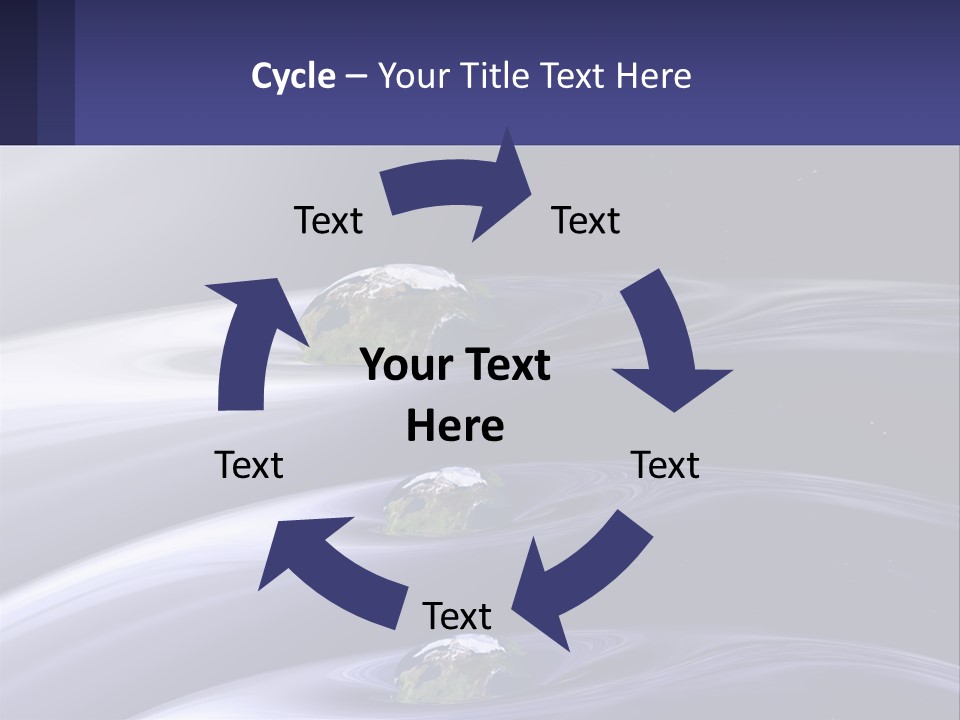 Cycle – Your Title Text Here

Text

Text

Your Text Here

Text

Text

Text